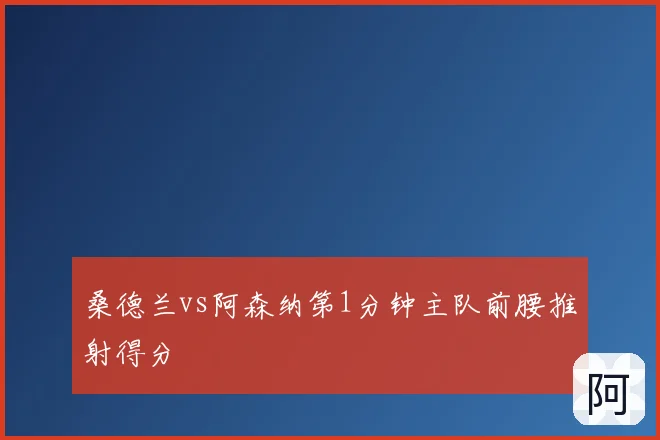 桑德兰vs阿森纳第1分钟主队前腰推射得分

阿